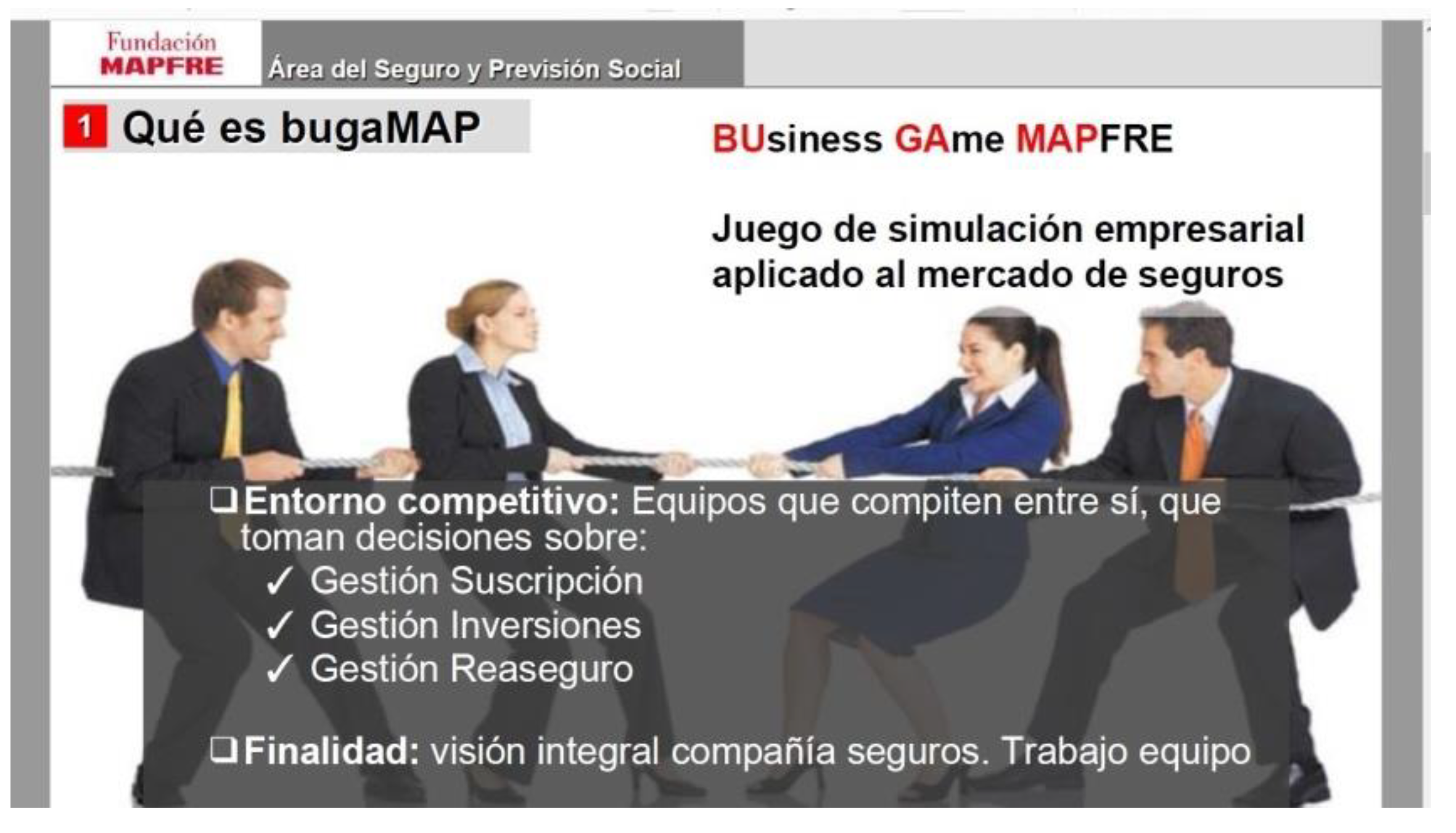 Fundación MAPFRE

Área del Seguro y Previsión Social

1 Qué es bugaMAP

BUsiness GAme MAPFRE

Juego de simulación empresarial aplicado al mercado de seguros

❑ Entorno competitivo: Equipos que compiten entre sí, que toman decisiones sobre:
✓ Gestión Suscripción
✓ Gestión Inversiones
✓ Gestión Reaseguro

❑ Finalidad: visión integral compañía seguros. Trabajo equipo